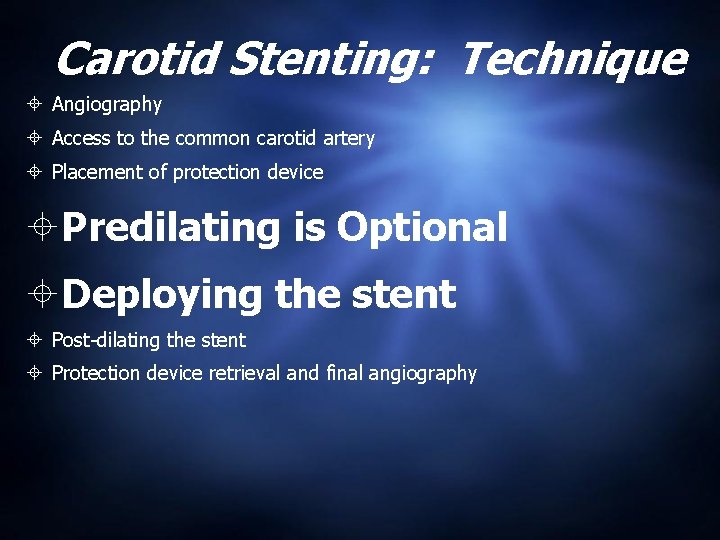 Carotid Stenting: Technique

Angiography

Access to the common carotid artery

Placement of protection device

Predilating is Optional

Deploying the stent

Post-dilating the stent

Protection device retrieval and final angiography